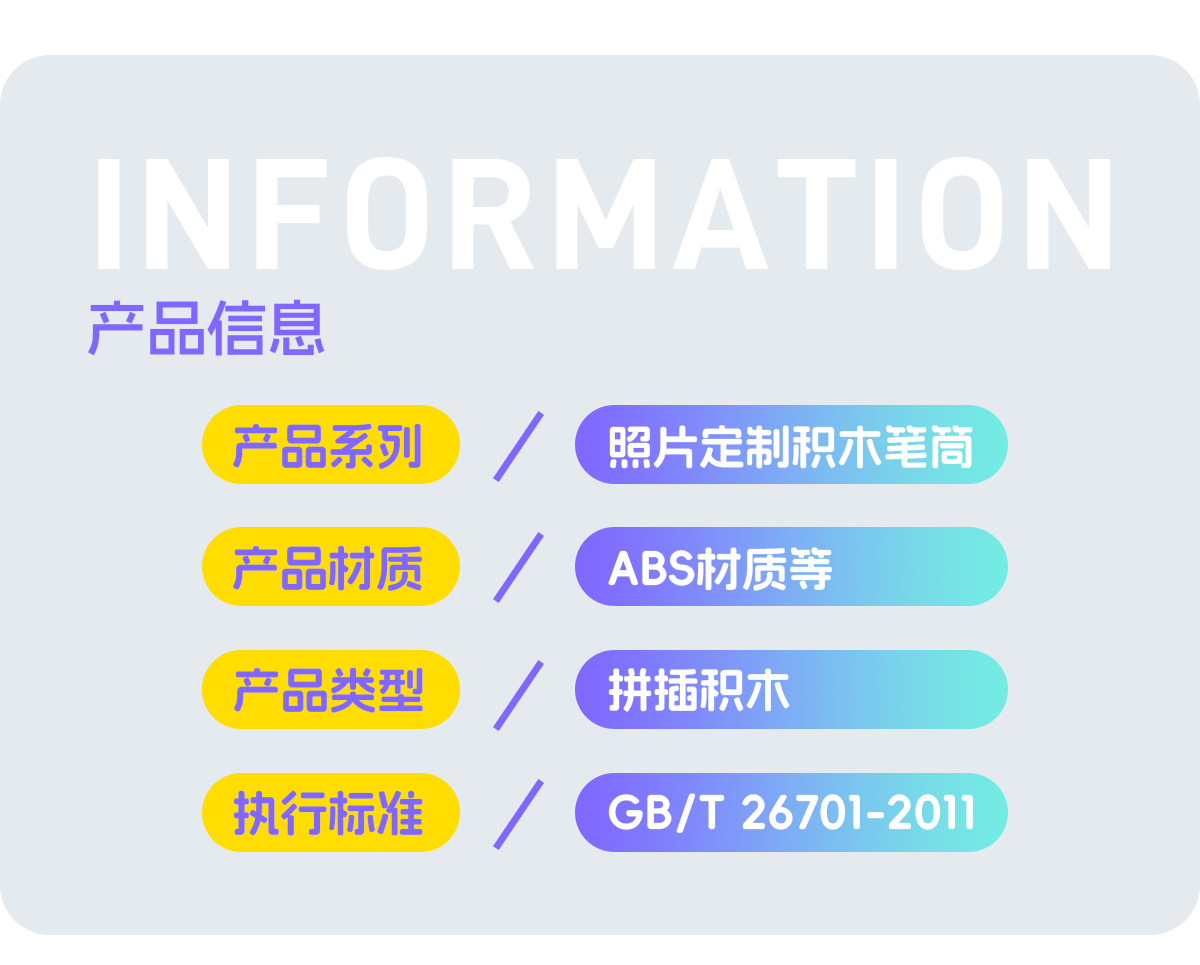 INFORMATION
产品信息

产品系列 / 照片定制积木笔筒

产品材质 / ABS材质等

产品类型 / 拼插积木

执行标准 / GB/T 26701-2011